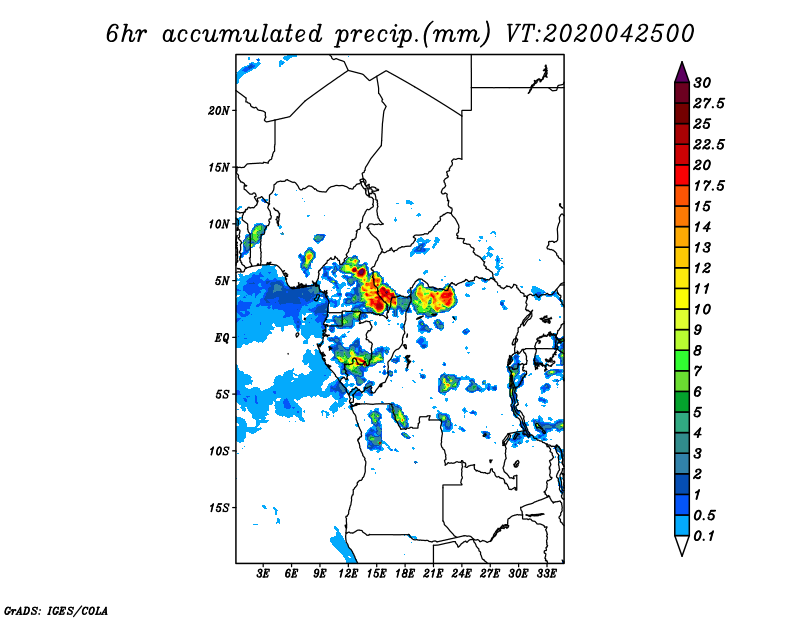 6hr accumulated precip.(mm) VT:2020042500

20N
15N
10N
5N
EQ
5S
10S
15S

3E 6E 9E 12E 15E 18E 21E 24E 27E 30E 33E

30
27.5
25
22.5
20
17.5
15
14
13
12
11
10
9
8
7
6
5
4
3
2
1
0.5
0.1

GrADS: IGES/COLA